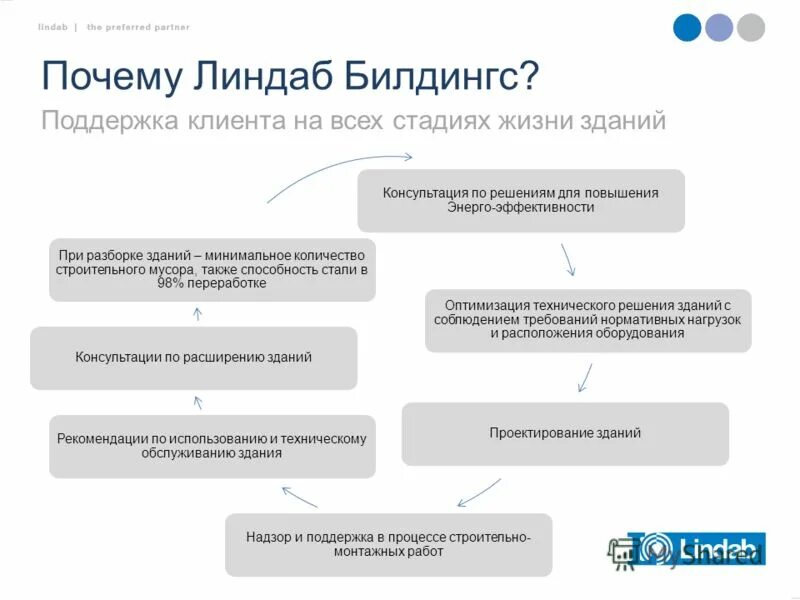 lindab | the preferred partner

Почему Линдаб Билдингс?

Поддержка клиента на всех стадиях жизни зданий

Консультация по решениям для повышения Энерго-эффективности

Оптимизация технического решения зданий с соблюдением требований нормативных нагрузок и расположения оборудования

Проектирование зданий

Надзор и поддержка в процессе строительно-монтажных работ

Рекомендации по использованию и техническому обслуживанию здания

Консультации по расширению зданий

При разборке зданий – минимальное количество строительного мусора, также способность стали в 98% переработке

Lindab

MyShared